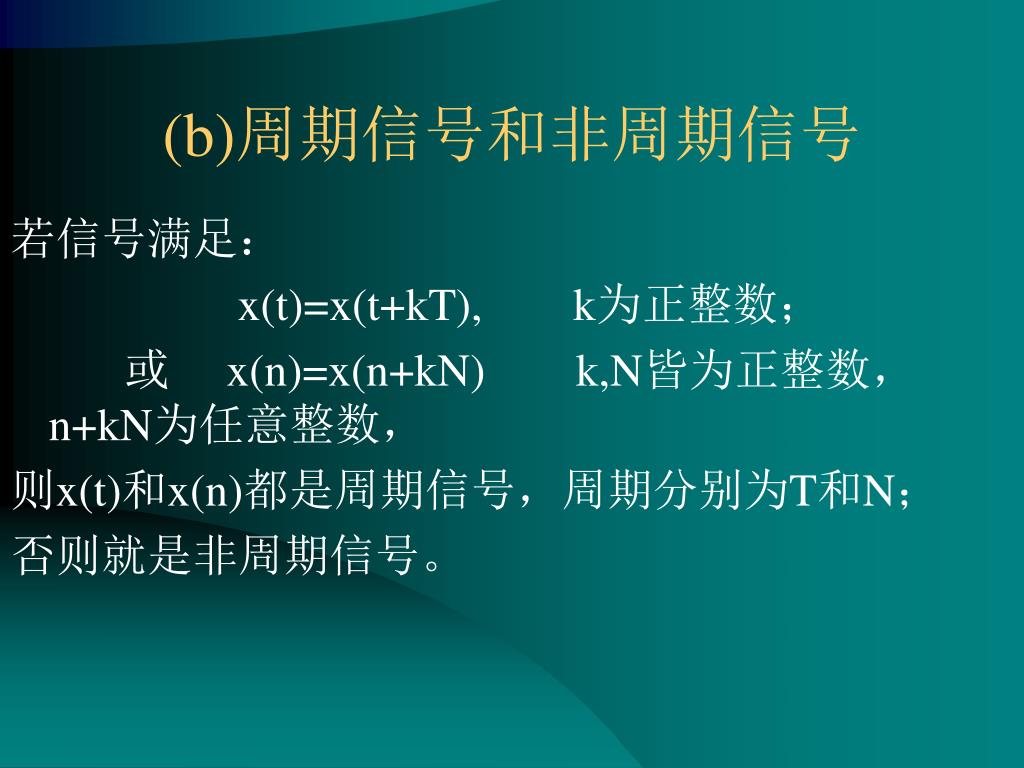 (b)周期信号和非周期信号

若信号满足：

$x(t)=x(t+kT)$,　　k为正整数；

或　$x(n)=x(n+kN)$　　k,N皆为正整数，n+kN为任意整数，

则x(t)和x(n)都是周期信号，周期分别为T和N；

否则就是非周期信号。